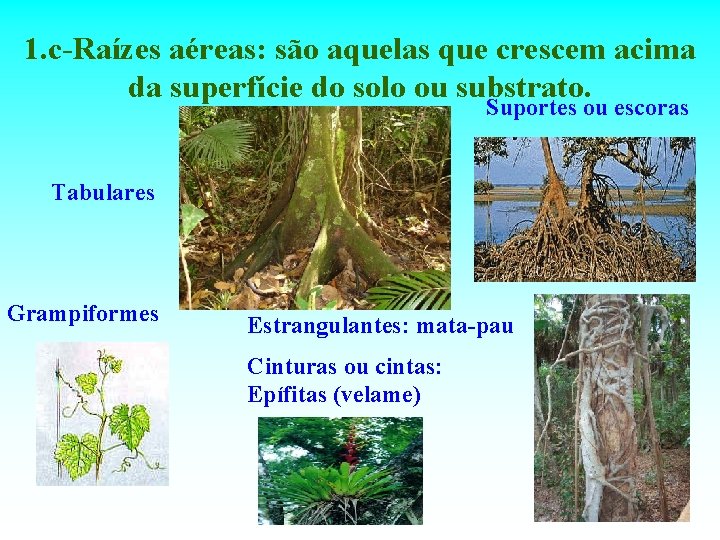 1.c-Raízes aéreas: são aquelas que crescem acima da superfície do solo ou substrato.

Suportes ou escoras

Tabulares

Grampiformes

Estrangulantes: mata-pau

Cinturas ou cintas:
Epífitas (velame)